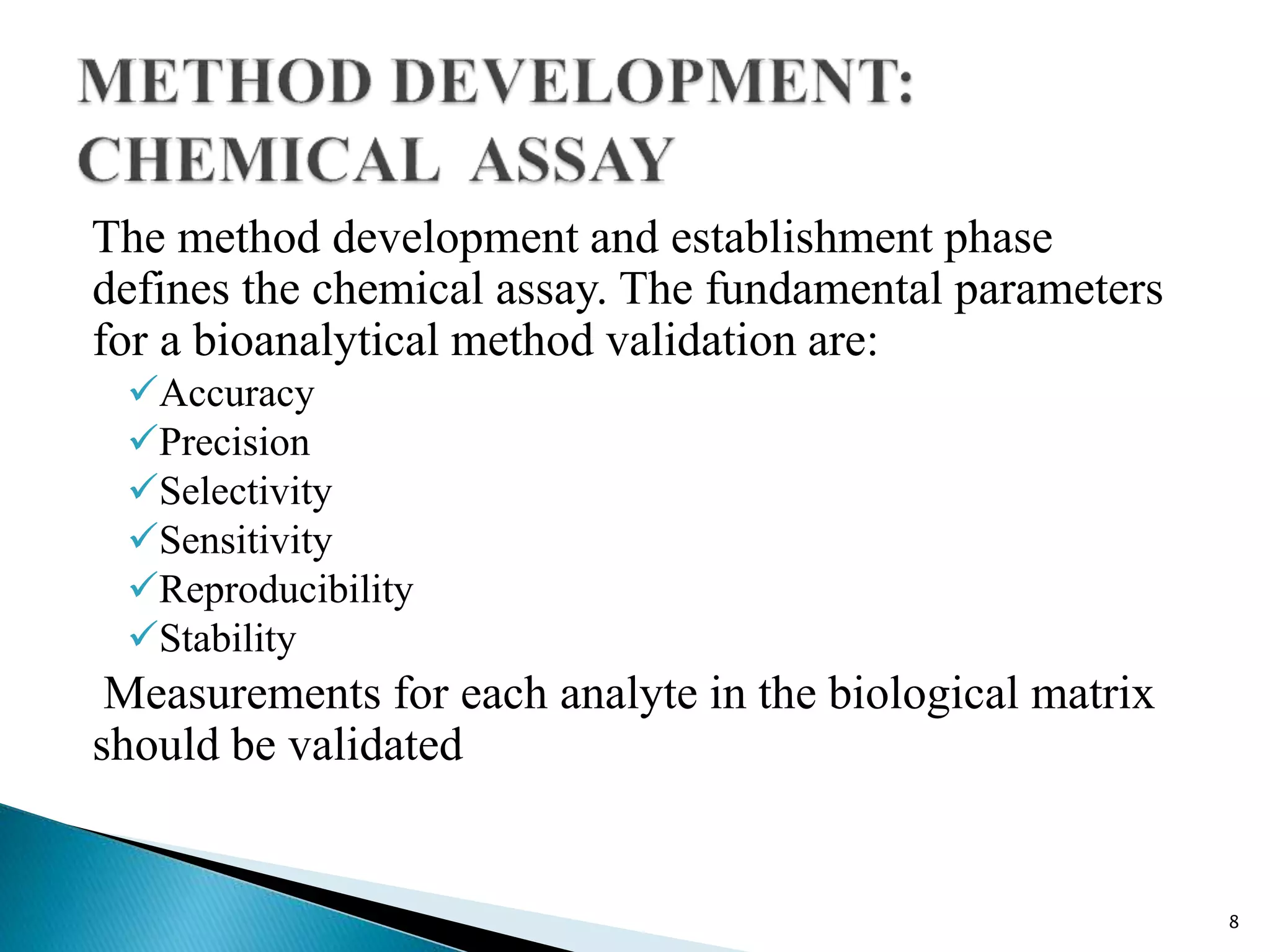 METHOD DEVELOPMENT: CHEMICAL ASSAY

The method development and establishment phase defines the chemical assay. The fundamental parameters for a bioanalytical method validation are:

✓Accuracy
✓Precision
✓Selectivity
✓Sensitivity
✓Reproducibility
✓Stability

Measurements for each analyte in the biological matrix should be validated

8